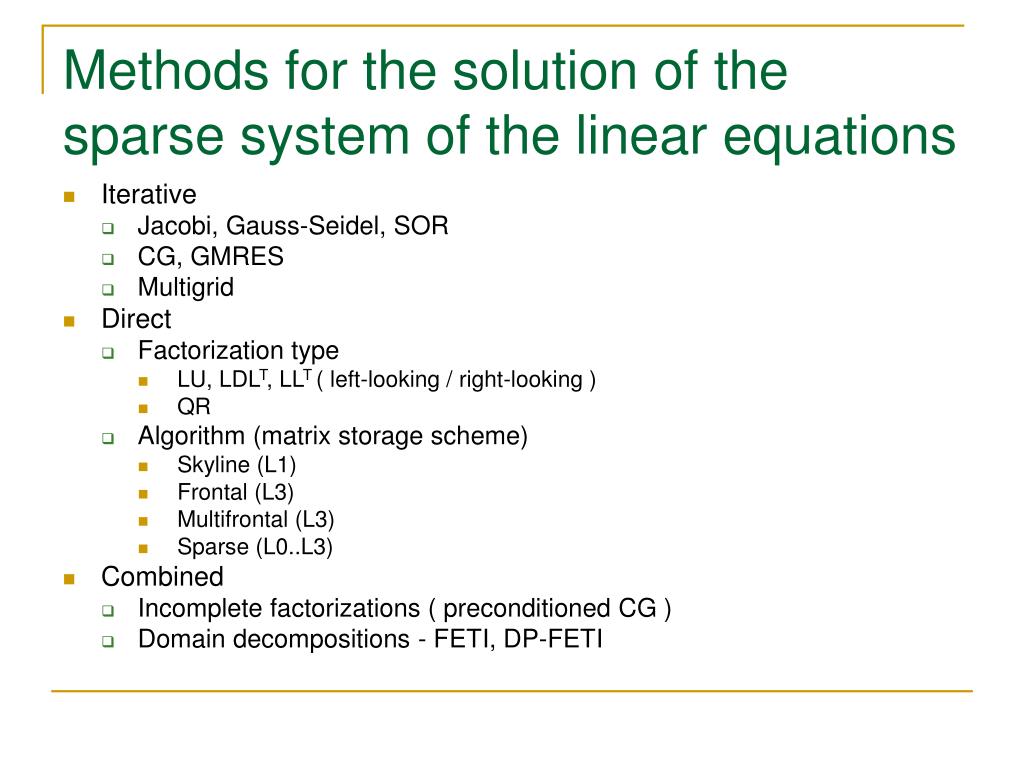 Methods for the solution of the sparse system of the linear equations

- Iterative
  - Jacobi, Gauss-Seidel, SOR
  - CG, GMRES
  - Multigrid
- Direct
  - Factorization type
    - LU, $LDL^T$, $LL^T$ ( left-looking / right-looking )
    - QR
  - Algorithm (matrix storage scheme)
    - Skyline (L1)
    - Frontal (L3)
    - Multifrontal (L3)
    - Sparse (L0..L3)
- Combined
  - Incomplete factorizations ( preconditioned CG )
  - Domain decompositions - FETI, DP-FETI